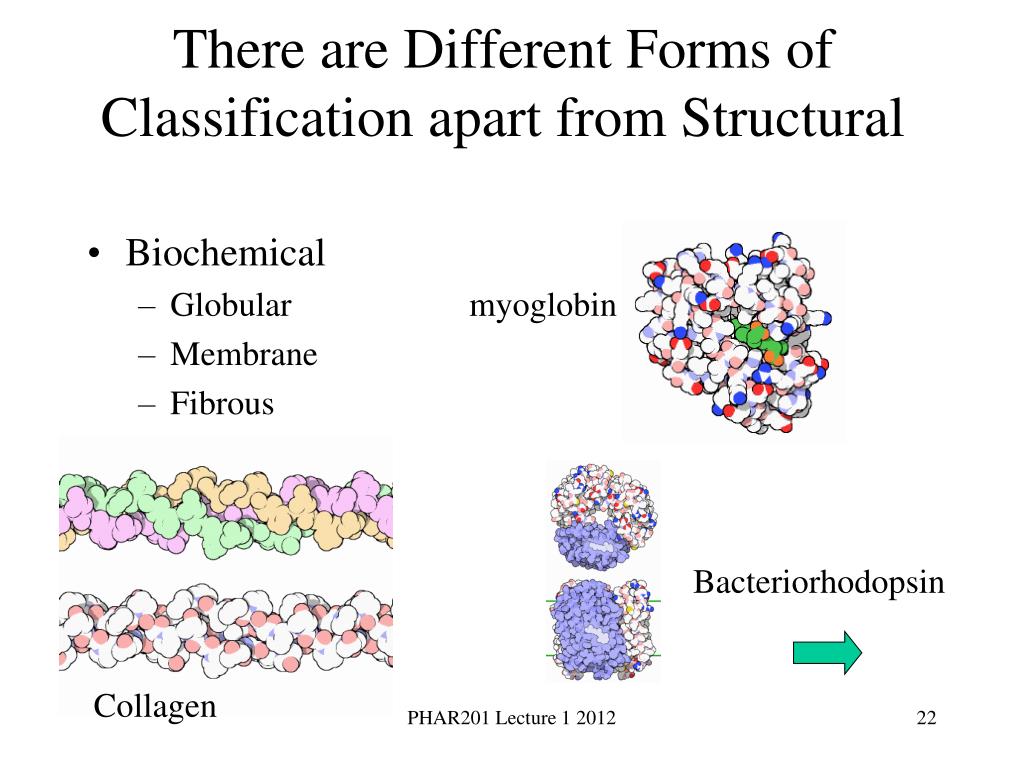 There are Different Forms of Classification apart from Structural

• Biochemical
– Globular
– Membrane
– Fibrous

myoglobin

Bacteriorhodopsin

Collagen

PHAR201 Lecture 1 2012

22